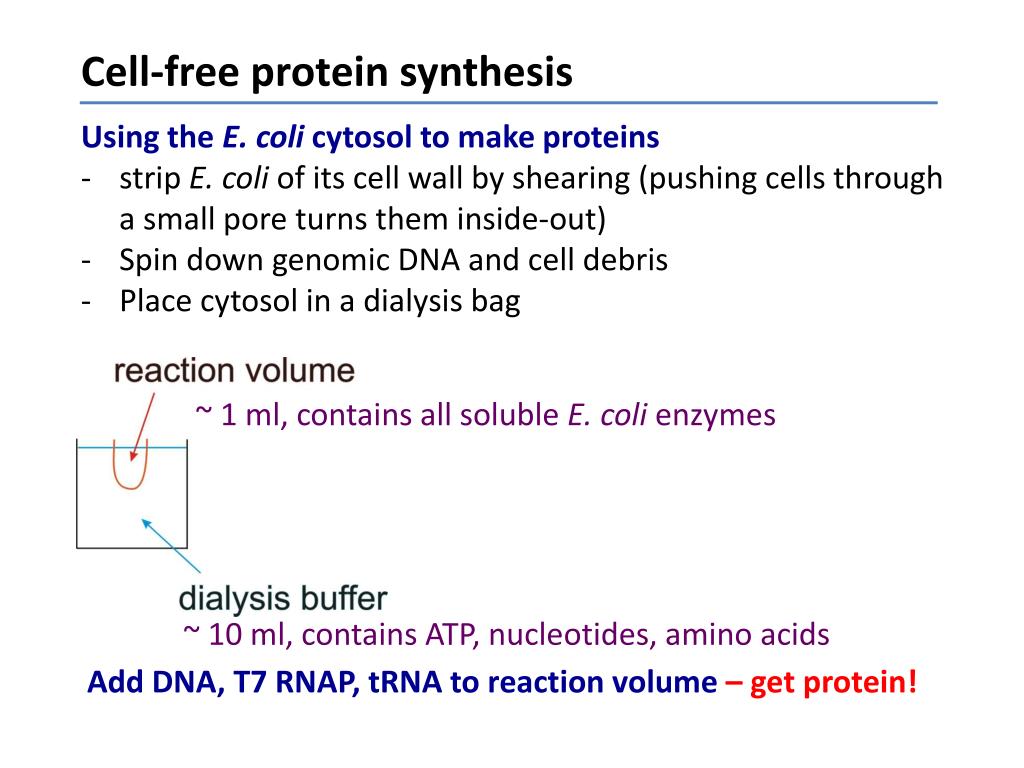 Cell-free protein synthesis

Using the E. coli cytosol to make proteins
- strip E. coli of its cell wall by shearing (pushing cells through a small pore turns them inside-out)
- Spin down genomic DNA and cell debris
- Place cytosol in a dialysis bag

reaction volume

~ 1 ml, contains all soluble E. coli enzymes

dialysis buffer

~ 10 ml, contains ATP, nucleotides, amino acids

Add DNA, T7 RNAP, tRNA to reaction volume – get protein!